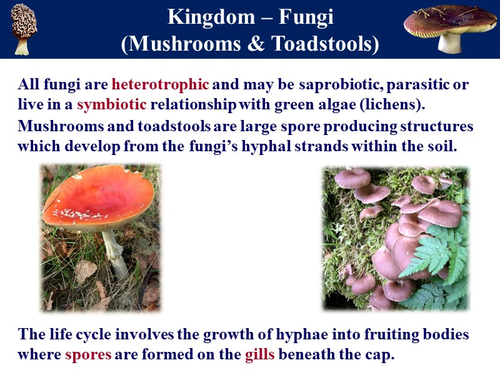 Kingdom – Fungi
(Mushrooms & Toadstools)

All fungi are heterotrophic and may be saprobiotic, parasitic or live in a symbiotic relationship with green algae (lichens). Mushrooms and toadstools are large spore producing structures which develop from the fungi's hyphal strands within the soil.

The life cycle involves the growth of hyphae into fruiting bodies where spores are formed on the gills beneath the cap.